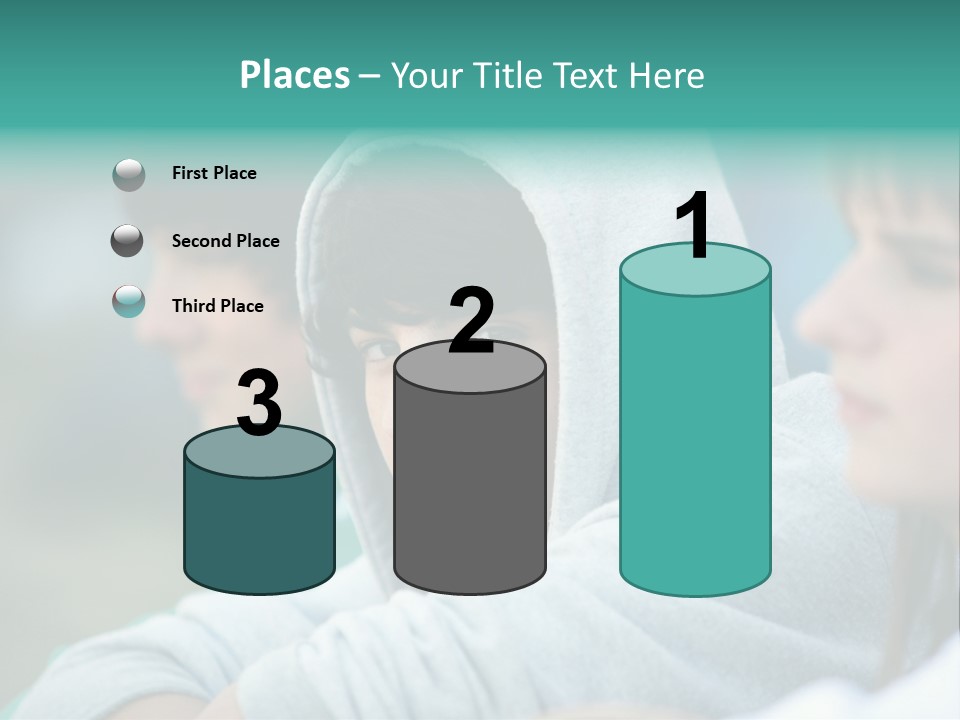 Places – Your Title Text Here

First Place

Second Place

Third Place

3

2

1